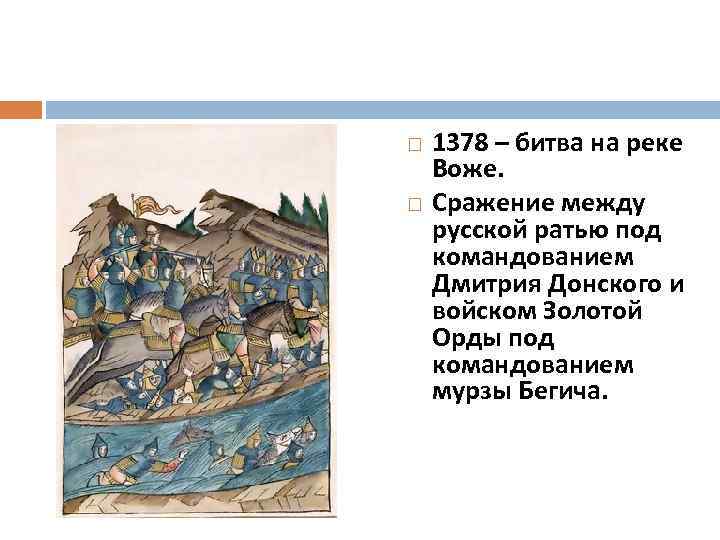 □ 1378 – битва на реке Воже.

□ Сражение между русской ратью под командованием Дмитрия Донского и войском Золотой Орды под командованием мурзы Бегича.